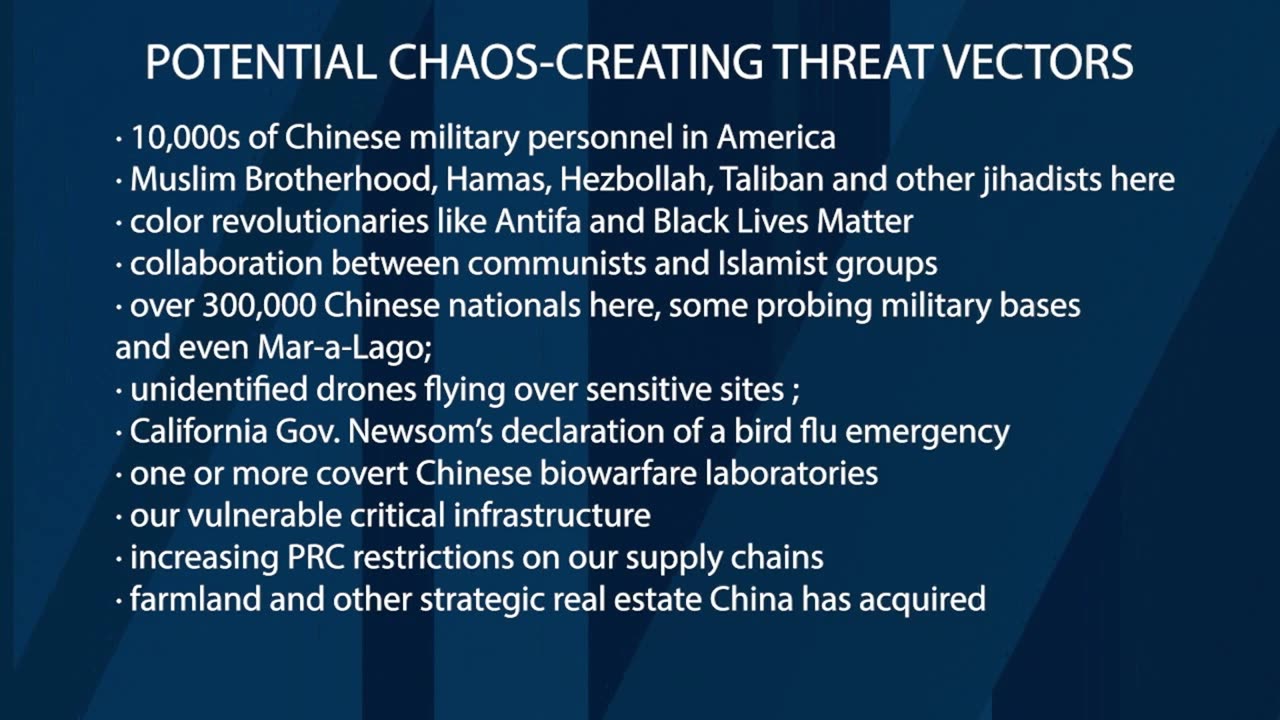 POTENTIAL CHAOS-CREATING THREAT VECTORS

· 10,000s of Chinese military personnel in America
· Muslim Brotherhood, Hamas, Hezbollah, Taliban and other jihadists here
· color revolutionaries like Antifa and Black Lives Matter
· collaboration between communists and Islamist groups
· over 300,000 Chinese nationals here, some probing military bases and even Mar-a-Lago;
· unidentified drones flying over sensitive sites ;
· California Gov. Newsom's declaration of a bird flu emergency
· one or more covert Chinese biowarfare laboratories
· our vulnerable critical infrastructure
· increasing PRC restrictions on our supply chains
· farmland and other strategic real estate China has acquired